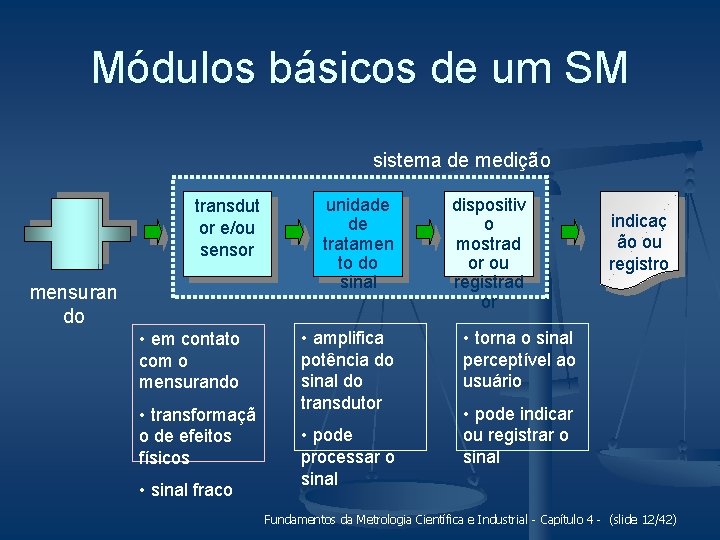 Módulos básicos de um SM

sistema de medição

mensurando

transdutor e/ou sensor

unidade de tratamento do sinal

dispositivo mostrador ou registrador

indicação ou registro

• em contato com o mensurando

• transformação de efeitos físicos

• sinal fraco

• amplifica potência do sinal do transdutor

• pode processar o sinal

• torna o sinal perceptível ao usuário

• pode indicar ou registrar o sinal

Fundamentos da Metrologia Científica e Industrial - Capítulo 4 - (slide 12/42)